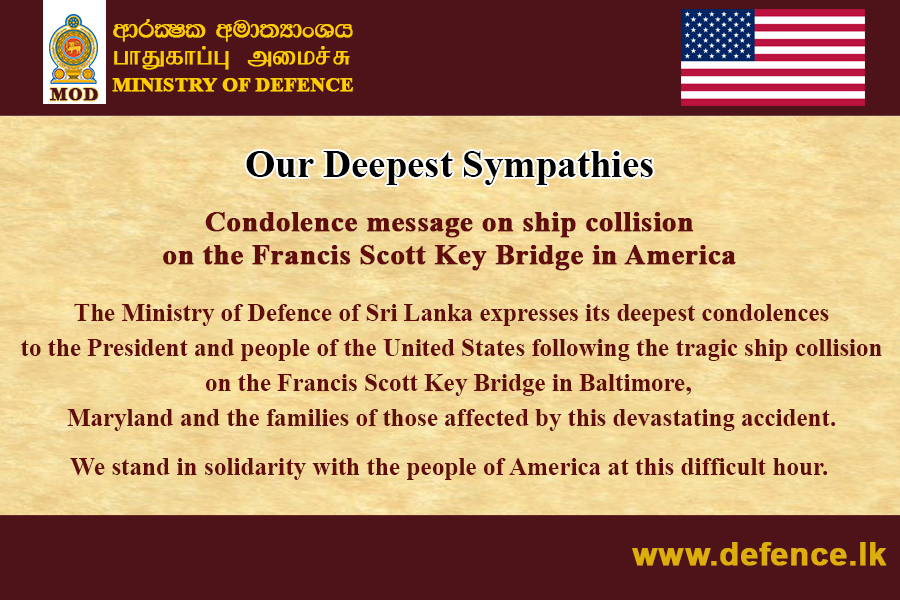 MOD

ආරක්ෂක අමාත්‍යාංශය
பாதுகாப்பு அமைச்சு
MINISTRY OF DEFENCE

Our Deepest Sympathies

Condolence message on ship collision on the Francis Scott Key Bridge in America

The Ministry of Defence of Sri Lanka expresses its deepest condolences to the President and people of the United States following the tragic ship collision on the Francis Scott Key Bridge in Baltimore, Maryland and the families of those affected by this devastating accident.

We stand in solidarity with the people of America at this difficult hour.

www.defence.lk